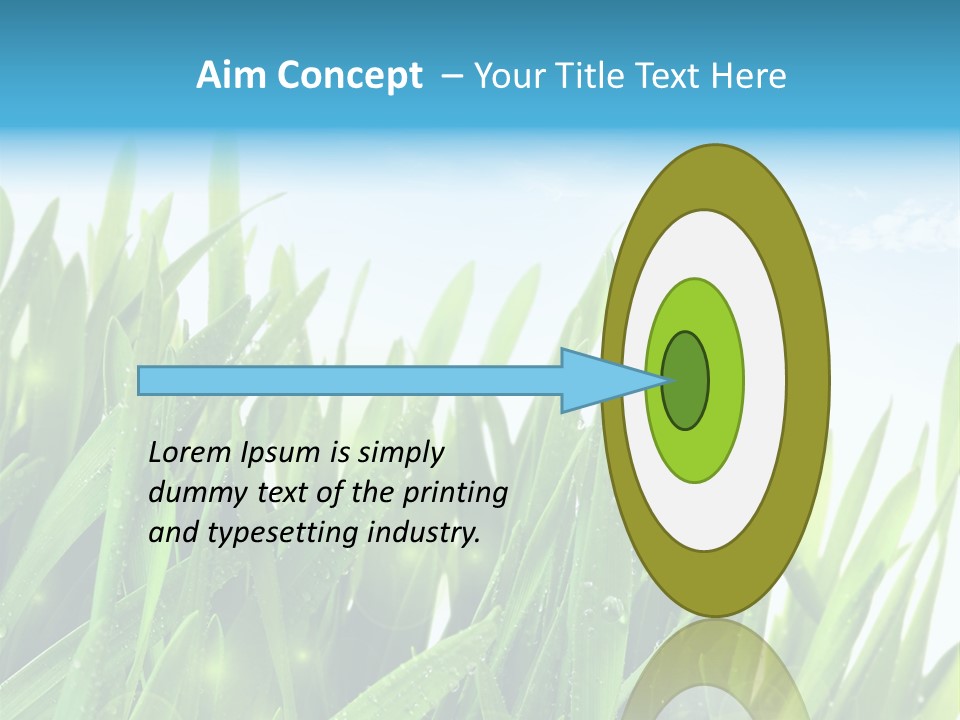 Aim Concept – Your Title Text Here

Lorem Ipsum is simply dummy text of the printing and typesetting industry.